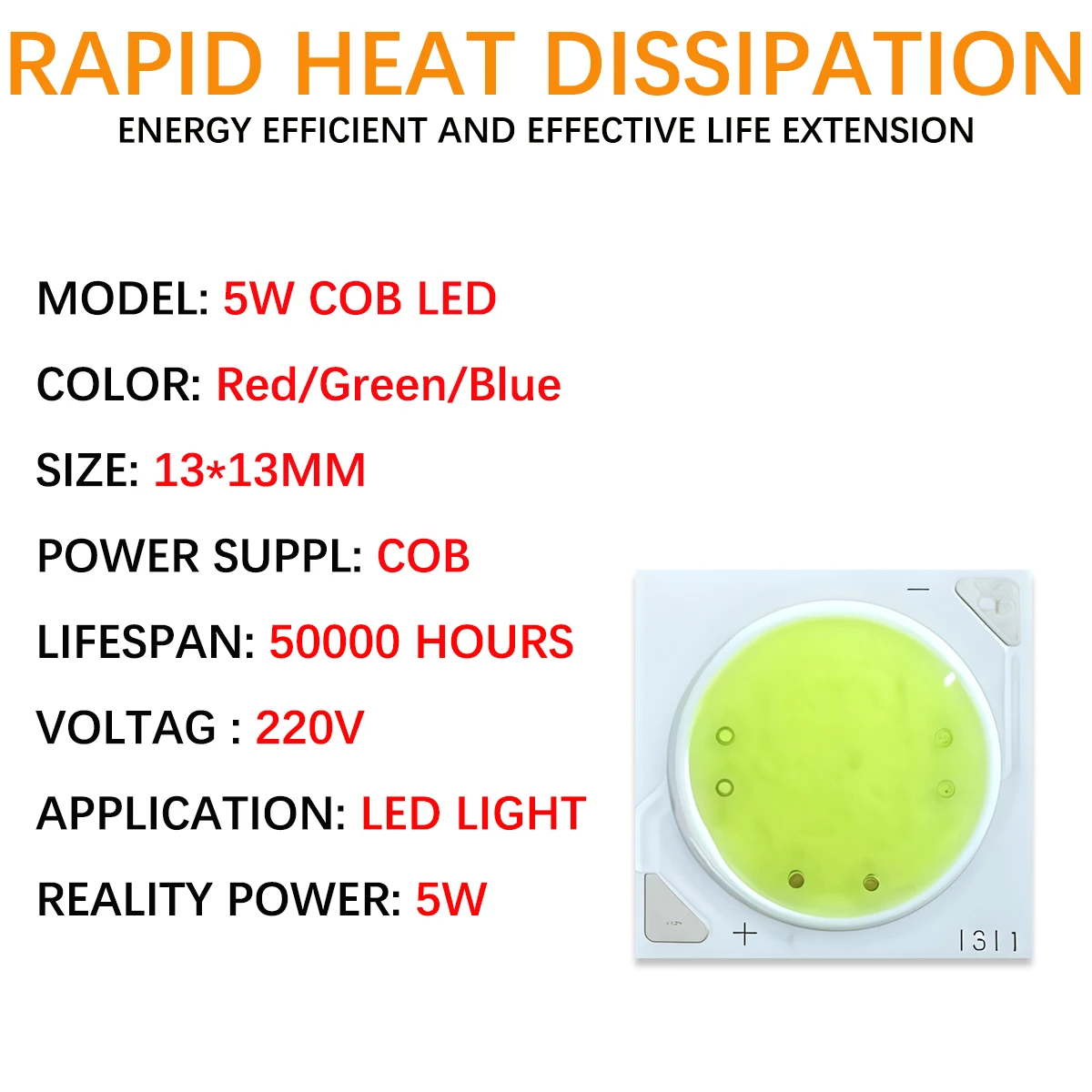 RAPID HEAT DISSIPATION
ENERGY EFFICIENT AND EFFECTIVE LIFE EXTENSION

MODEL: 5W COB LED
COLOR: Red/Green/Blue
SIZE: 13*13MM
POWER SUPPL: COB
LIFESPAN: 50000 HOURS
VOLTAG : 220V
APPLICATION: LED LIGHT
REALITY POWER: 5W

−
+
1311